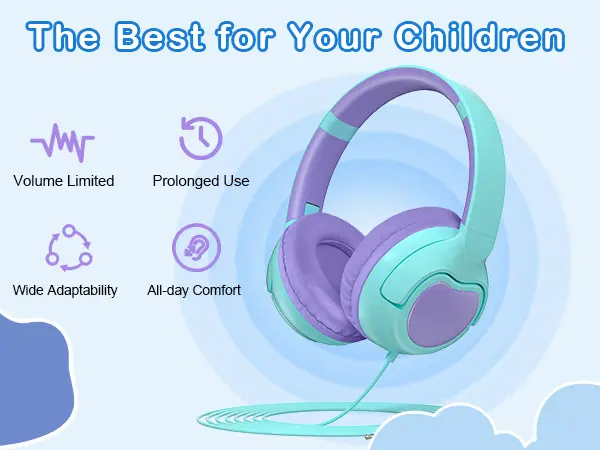 The Best for Your Children

Volume Limited

Prolonged Use

Wide Adaptability

All-day Comfort